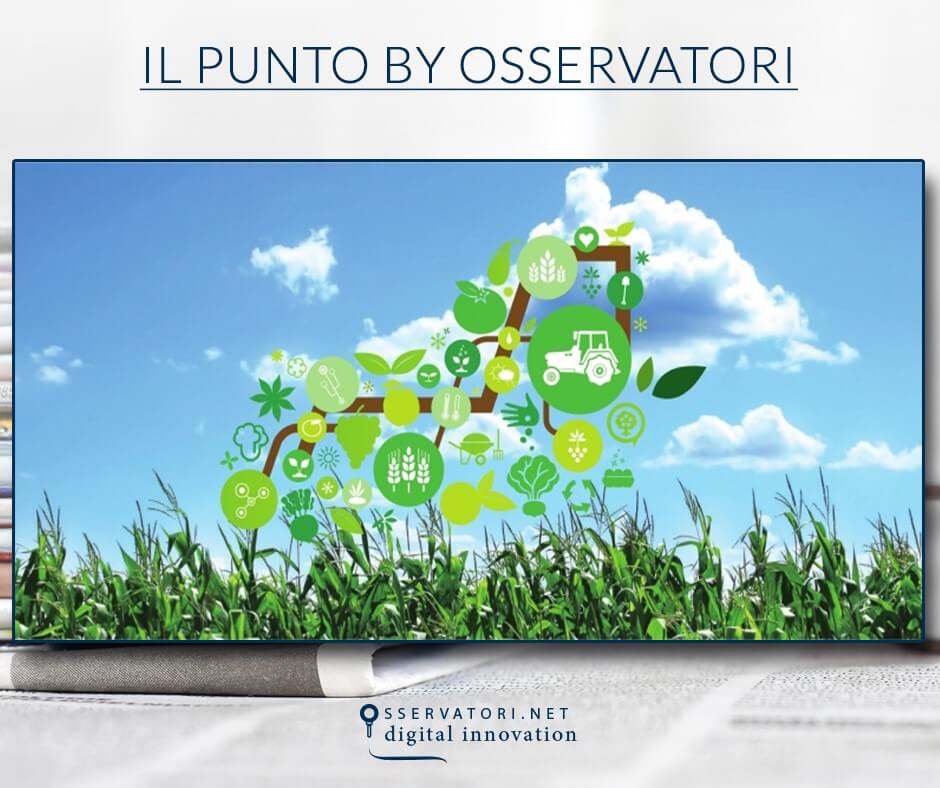 IL PUNTO BY OSSERVATORI

OSSERVATORI.NET
digital innovation